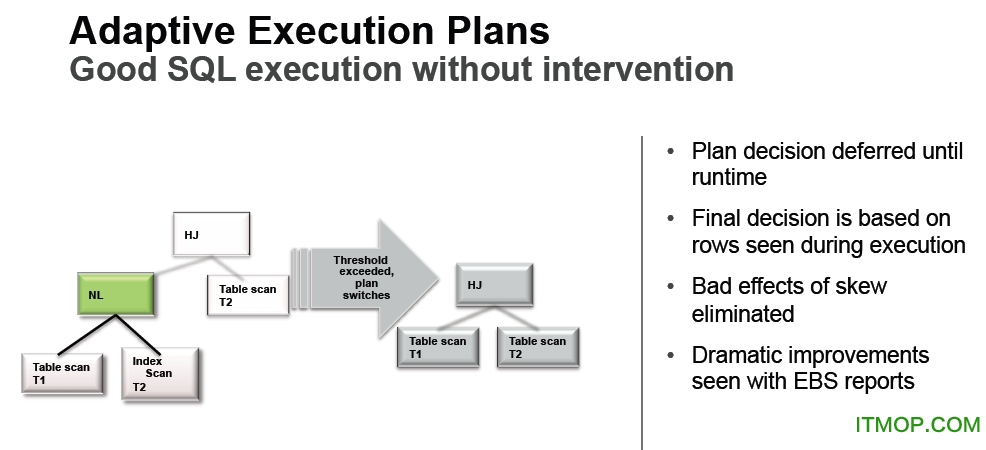 Adaptive Execution Plans
Good SQL execution without intervention

HJ

NL

Table scan T2

Table scan T1

Index Scan T2

Threshold exceeded, plan switches

HJ

Table scan T1

Table scan T2

• Plan decision deferred until runtime

• Final decision is based on rows seen during execution

• Bad effects of skew eliminated

• Dramatic improvements seen with EBS reports

ITMOP.COM